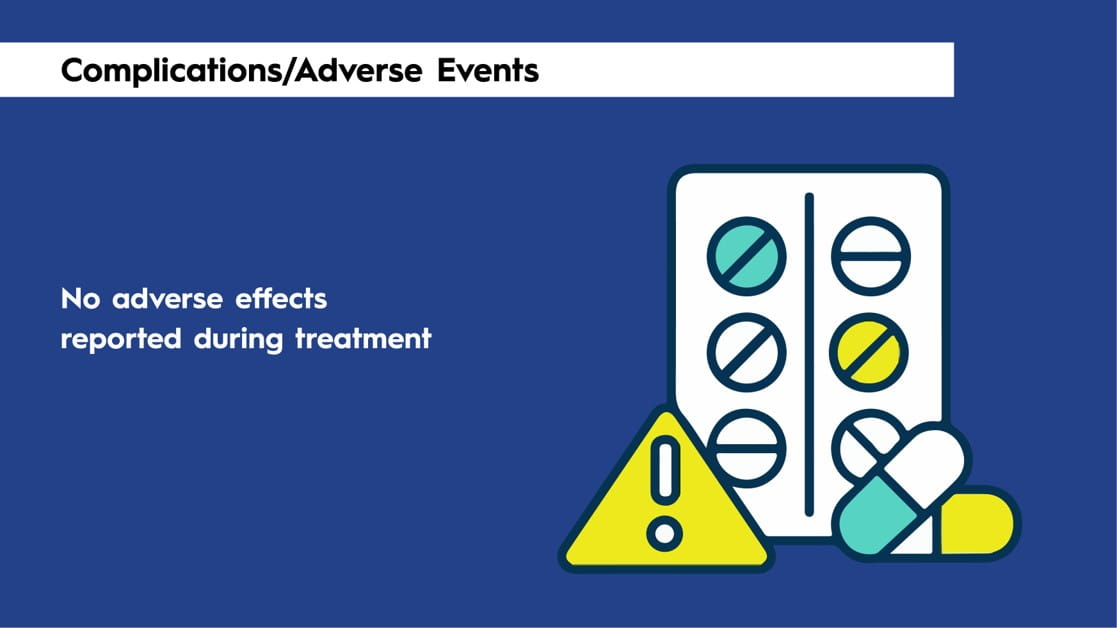 Complications/Adverse Events

No adverse effects reported during treatment